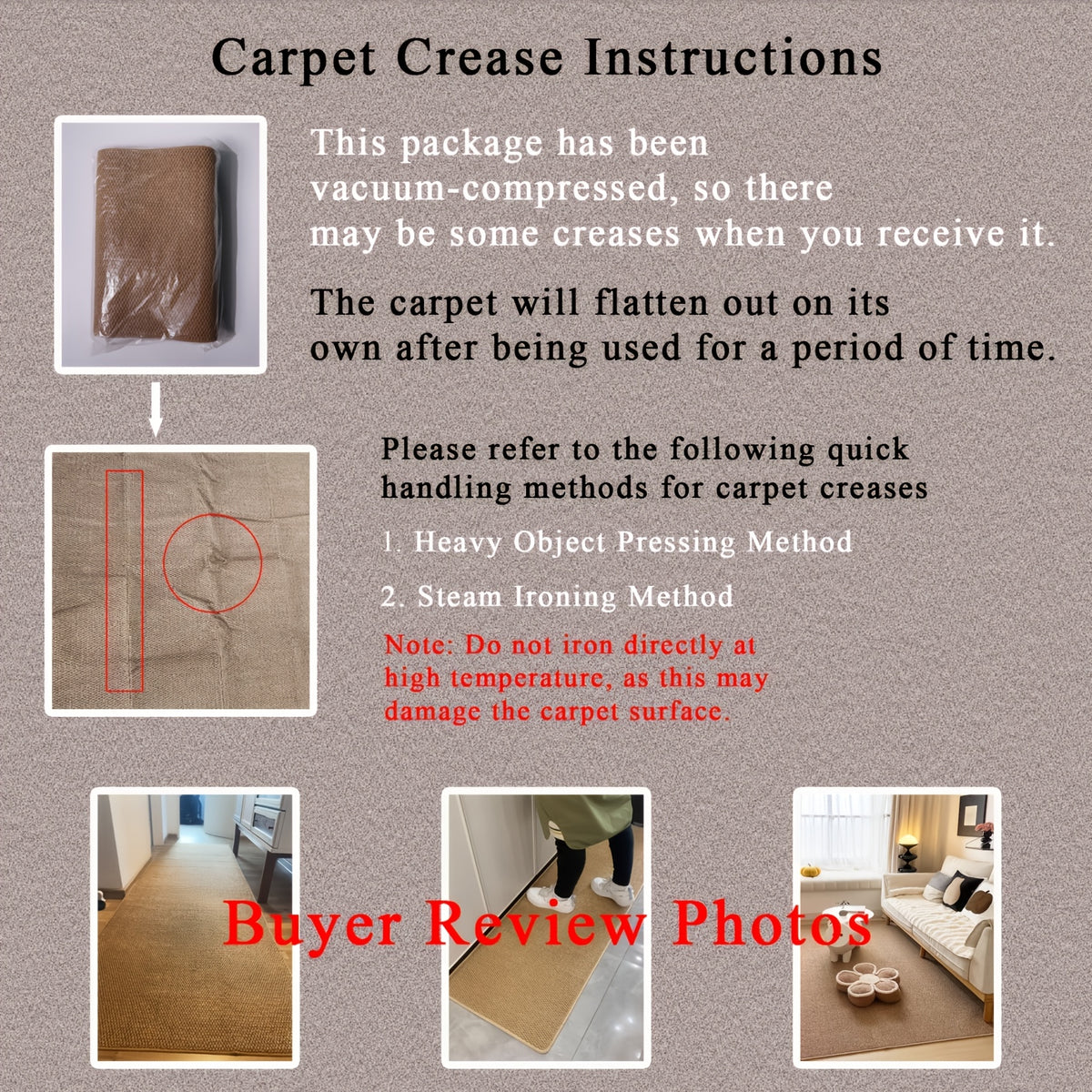 Carpet Crease Instructions

This package has been vacuum-compressed, so there may be some creases when you receive it.

The carpet will flatten out on its own after being used for a period of time.

Please refer to the following quick handling methods for carpet creases

1. Heavy Object Pressing Method

2. Steam Ironing Method

Note: Do not iron directly at high temperature, as this may damage the carpet surface.

Buyer Review Photos